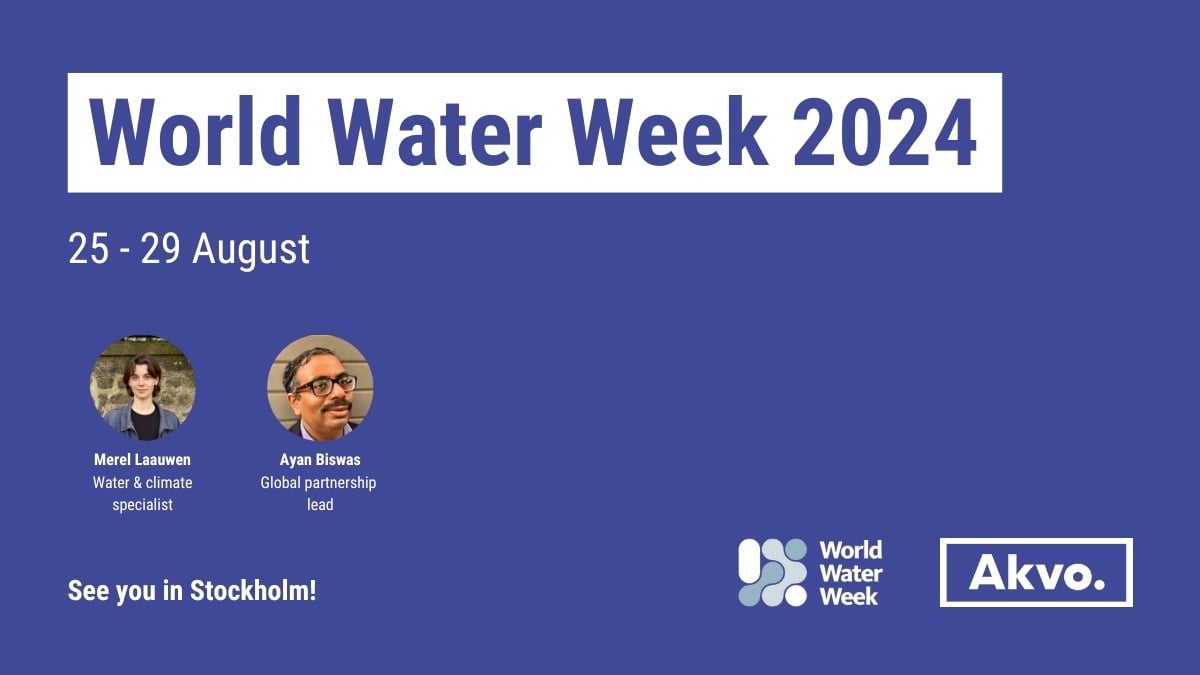 World Water Week 2024

25 - 29 August

Merel Laauwen
Water & climate specialist

Ayan Biswas
Global partnership lead

See you in Stockholm!

World Water Week

Akvo.